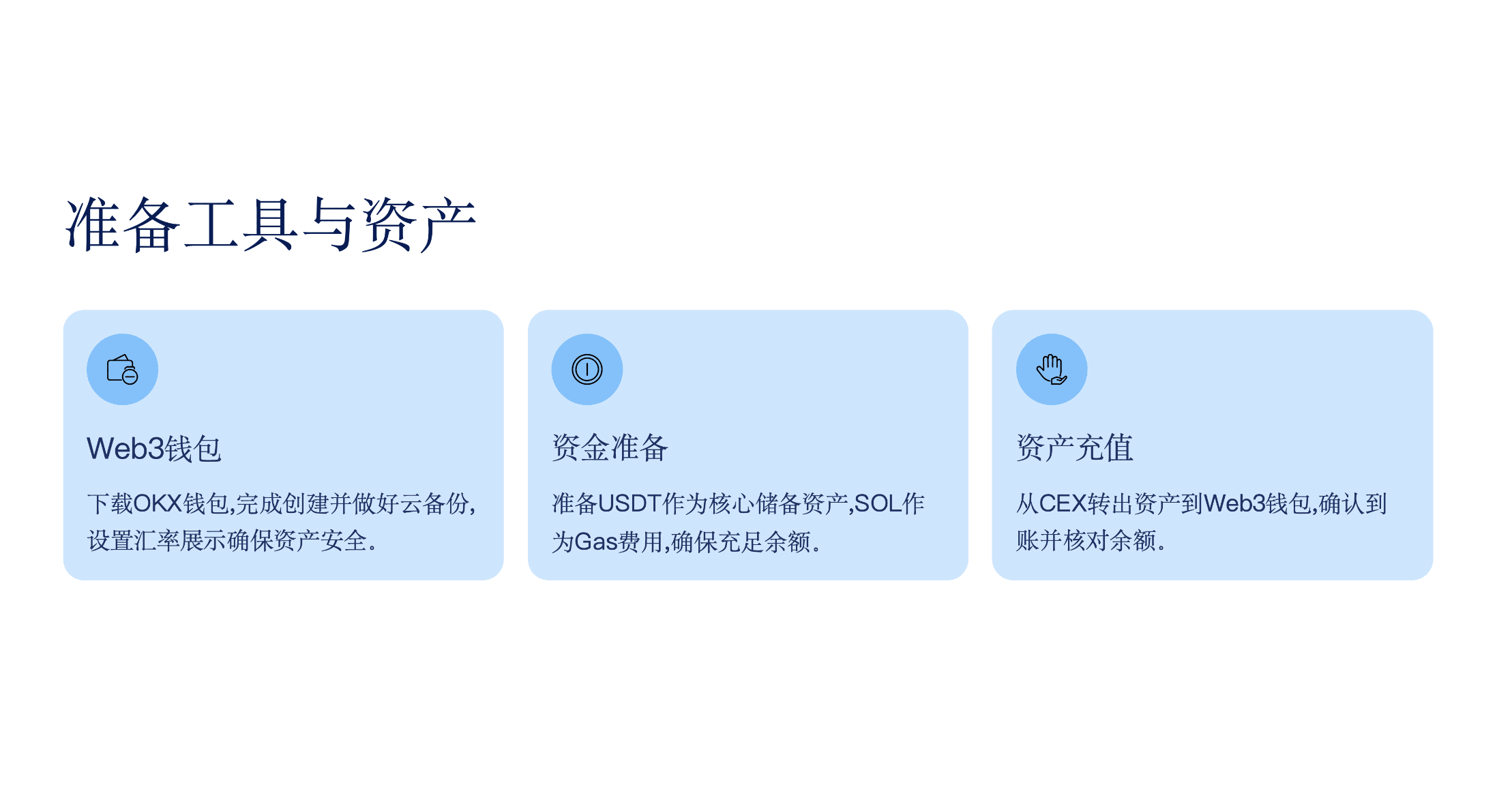 准备工具与资产

Web3钱包

下载OKX钱包,完成创建并做好云备份,设置汇率展示确保资产安全。

资金准备

准备USDT作为核心储备资产,SOL作为Gas费用,确保充足余额。

资产充值

从CEX转出资产到Web3钱包,确认到账并核对余额。